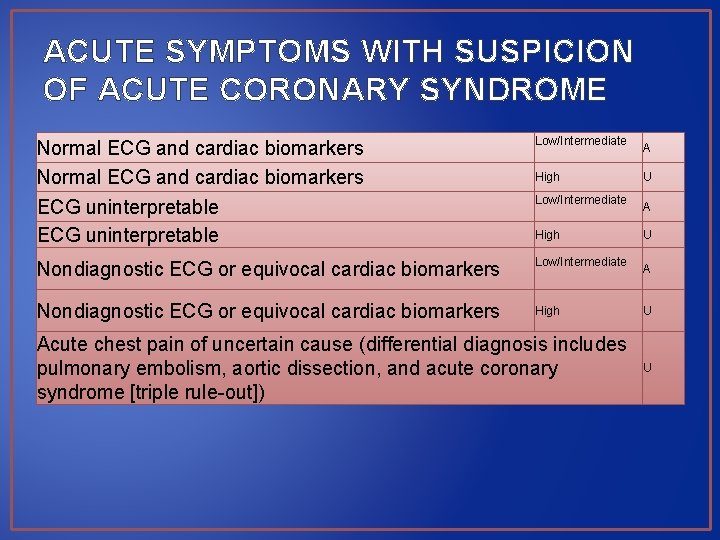 ACUTE SYMPTOMS WITH SUSPICION OF ACUTE CORONARY SYNDROME

| | | |
|---|---|---|
| Normal ECG and cardiac biomarkers | Low/Intermediate | A |
| Normal ECG and cardiac biomarkers | High | U |
| ECG uninterpretable | Low/Intermediate | A |
| ECG uninterpretable | High | U |
| Nondiagnostic ECG or equivocal cardiac biomarkers | Low/Intermediate | A |
| Nondiagnostic ECG or equivocal cardiac biomarkers | High | U |
| Acute chest pain of uncertain cause (differential diagnosis includes pulmonary embolism, aortic dissection, and acute coronary syndrome [triple rule-out]) | | U |